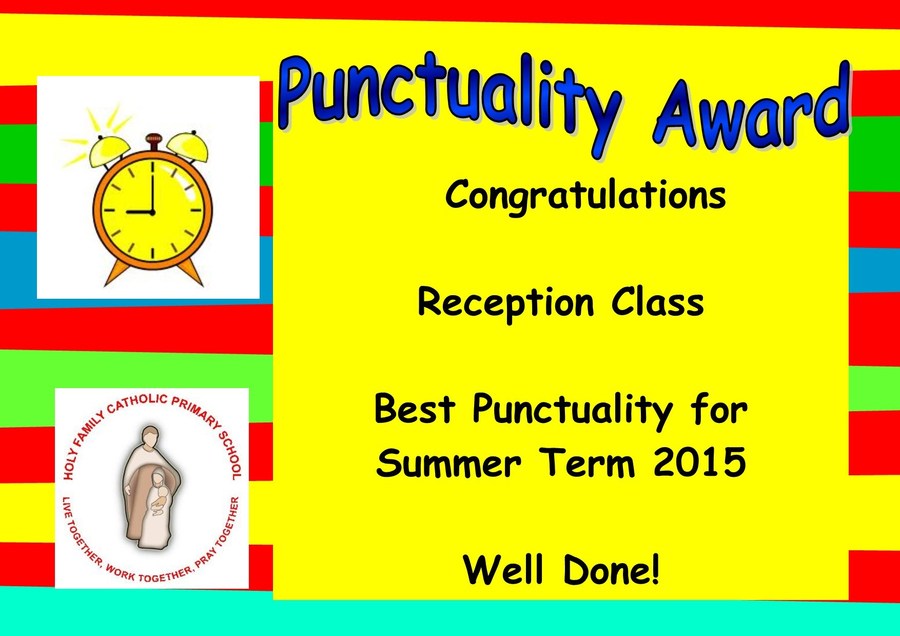 Punctuality Award

Congratulations

Reception Class

Best Punctuality for Summer Term 2015

Well Done!

HOLY FAMILY CATHOLIC PRIMARY SCHOOL

LIVE TOGETHER, WORK TOGETHER, PRAY TOGETHER